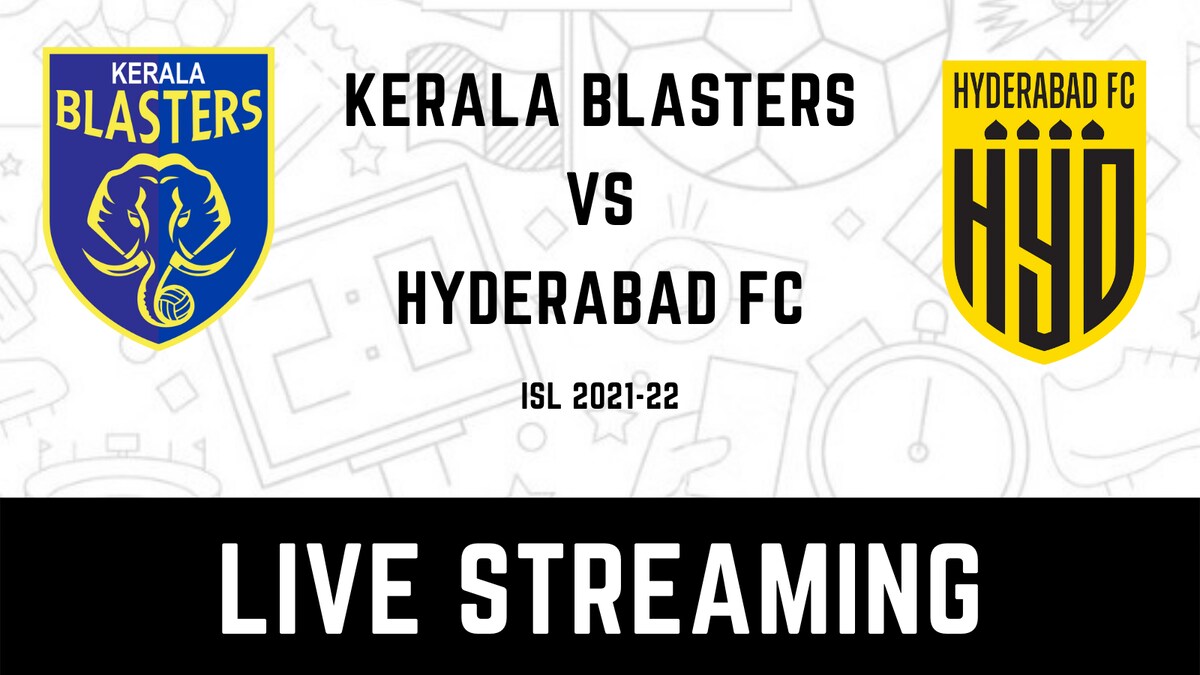 KERALA BLASTERS

KERALA BLASTERS
VS
HYDERABAD FC

ISL 2021-22

HYDERABAD FC
HYD

LIVE STREAMING